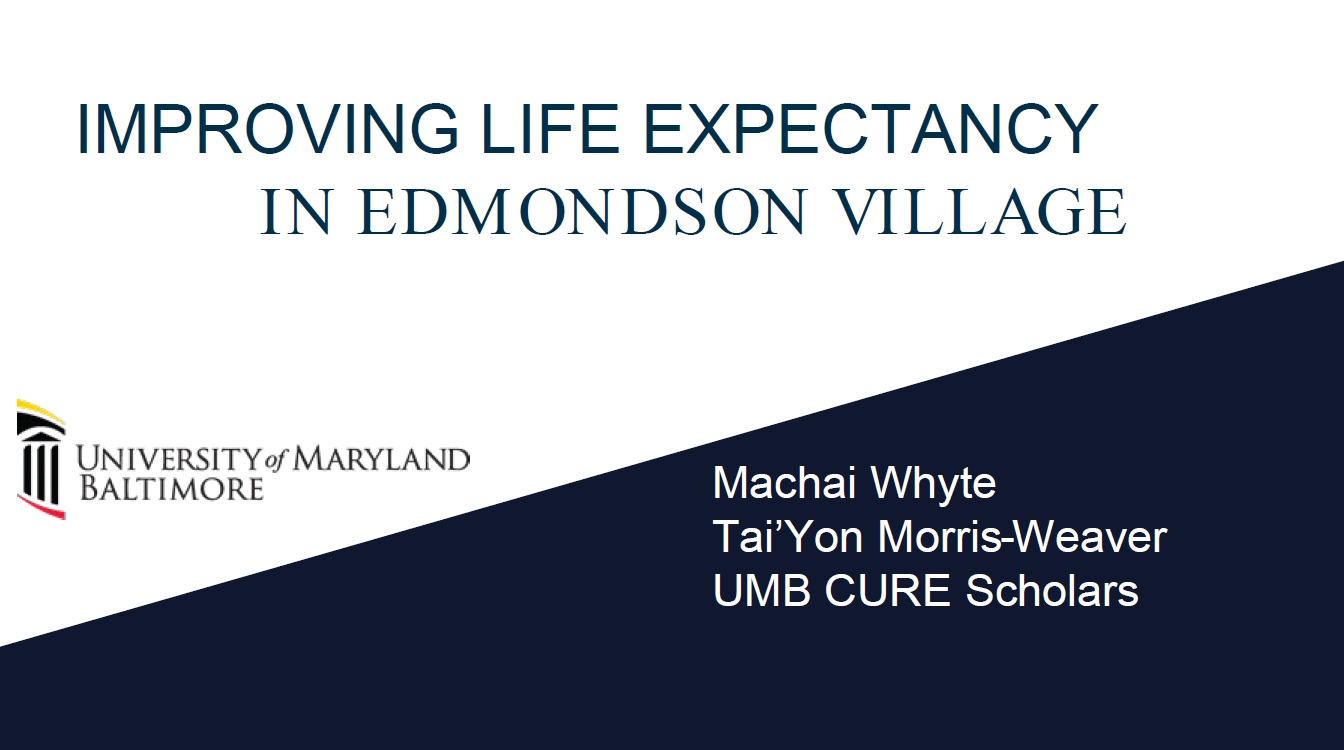 IMPROVING LIFE EXPECTANCY
IN EDMONDSON VILLAGE

UNIVERSITY of MARYLAND
BALTIMORE

Machai Whyte
Tai’Yon Morris-Weaver
UMB CURE Scholars